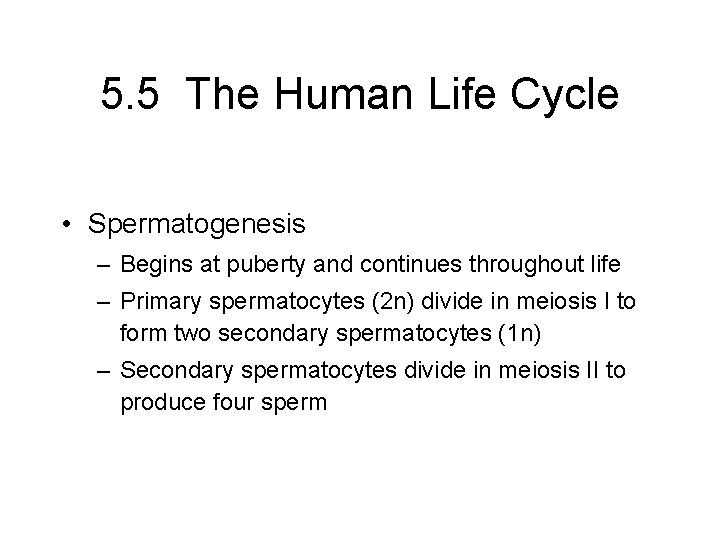 5.5 The Human Life Cycle

• Spermatogenesis
– Begins at puberty and continues throughout life
– Primary spermatocytes (2n) divide in meiosis I to form two secondary spermatocytes (1n)
– Secondary spermatocytes divide in meiosis II to produce four sperm